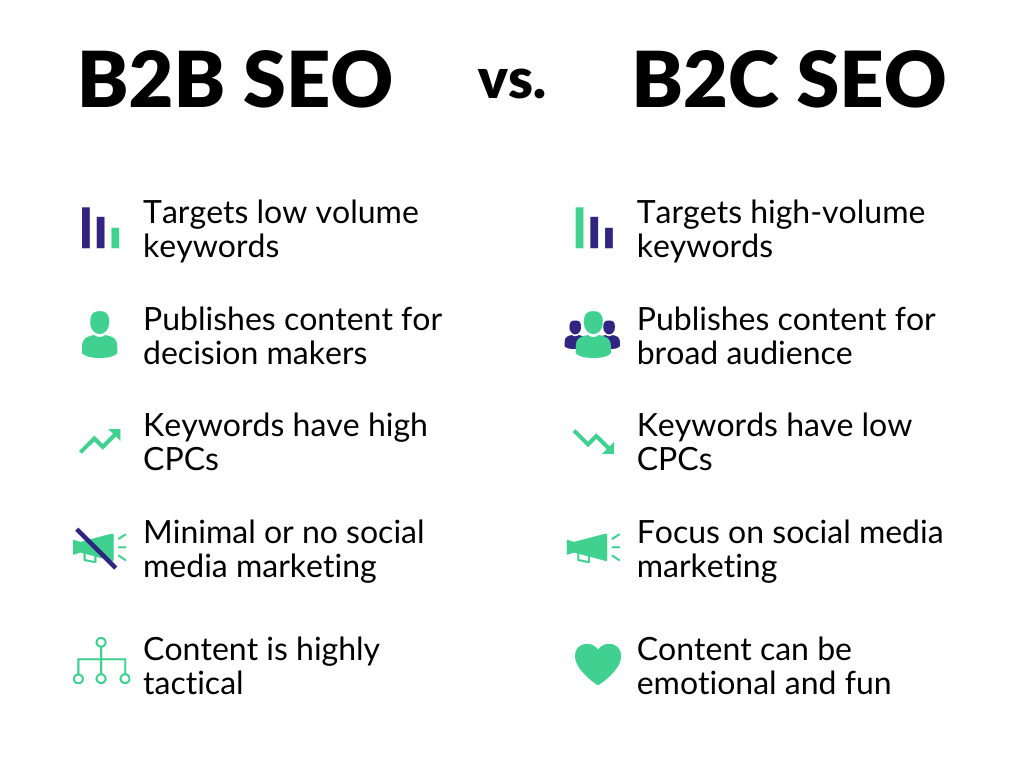 B2B SEO vs. B2C SEO

Targets low volume keywords

Publishes content for decision makers

Keywords have high CPCs

Minimal or no social media marketing

Content is highly tactical

Targets high-volume keywords

Publishes content for broad audience

Keywords have low CPCs

Focus on social media marketing

Content can be emotional and fun